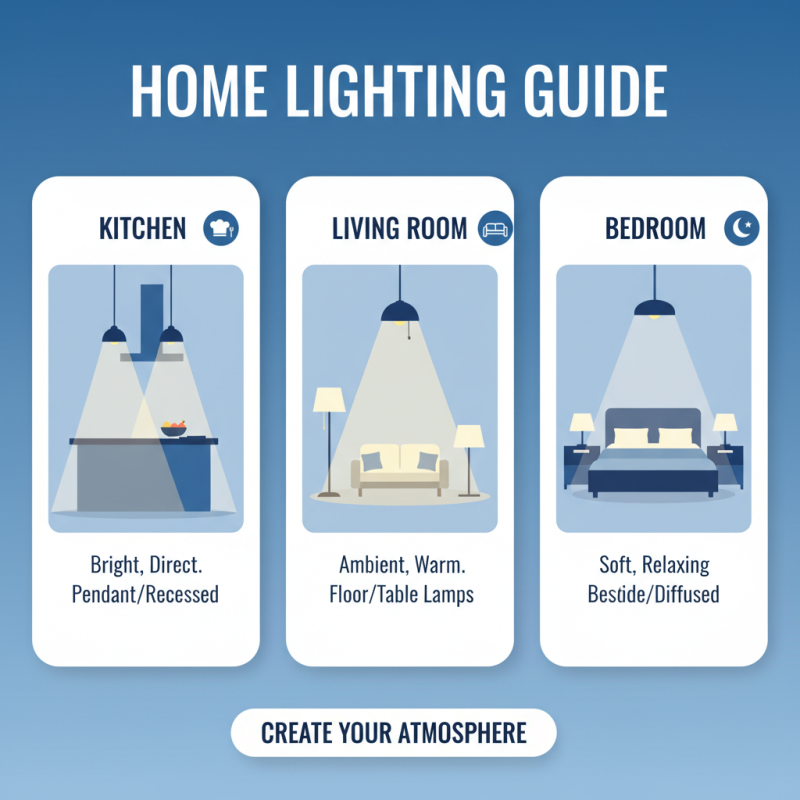 HOME LIGHTING GUIDE

KITCHEN

Bright, Direct.
Pendant/Recessed

LIVING ROOM

Ambient, Warm.
Floor/Table Lamps

BEDROOM

Soft, Relaxing
Bestide/Diffused

CREATE YOUR ATMOSPHERE